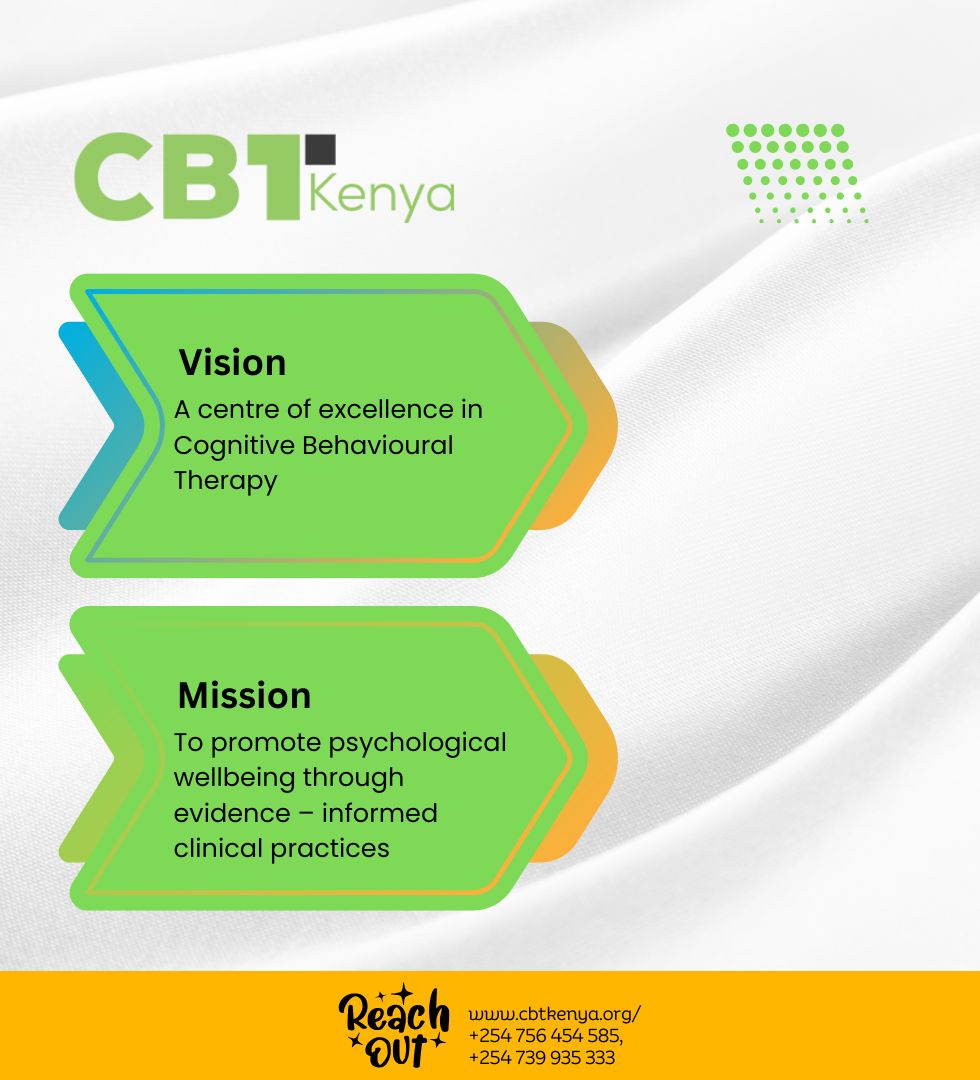 CBT Kenya

Vision
A centre of excellence in Cognitive Behavioural Therapy

Mission
To promote psychological wellbeing through evidence – informed clinical practices

Reach Out
www.cbtkenya.org/
+254 756 454 585,
+254 739 935 333